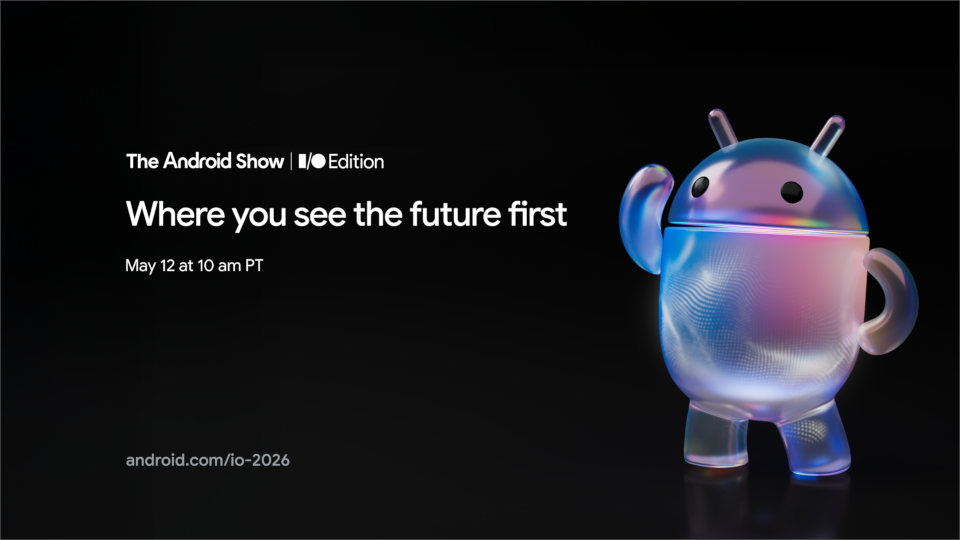 The Android Show | I/O Edition

Where you see the future first

May 12 at 10 am PT

android.com/io-2026